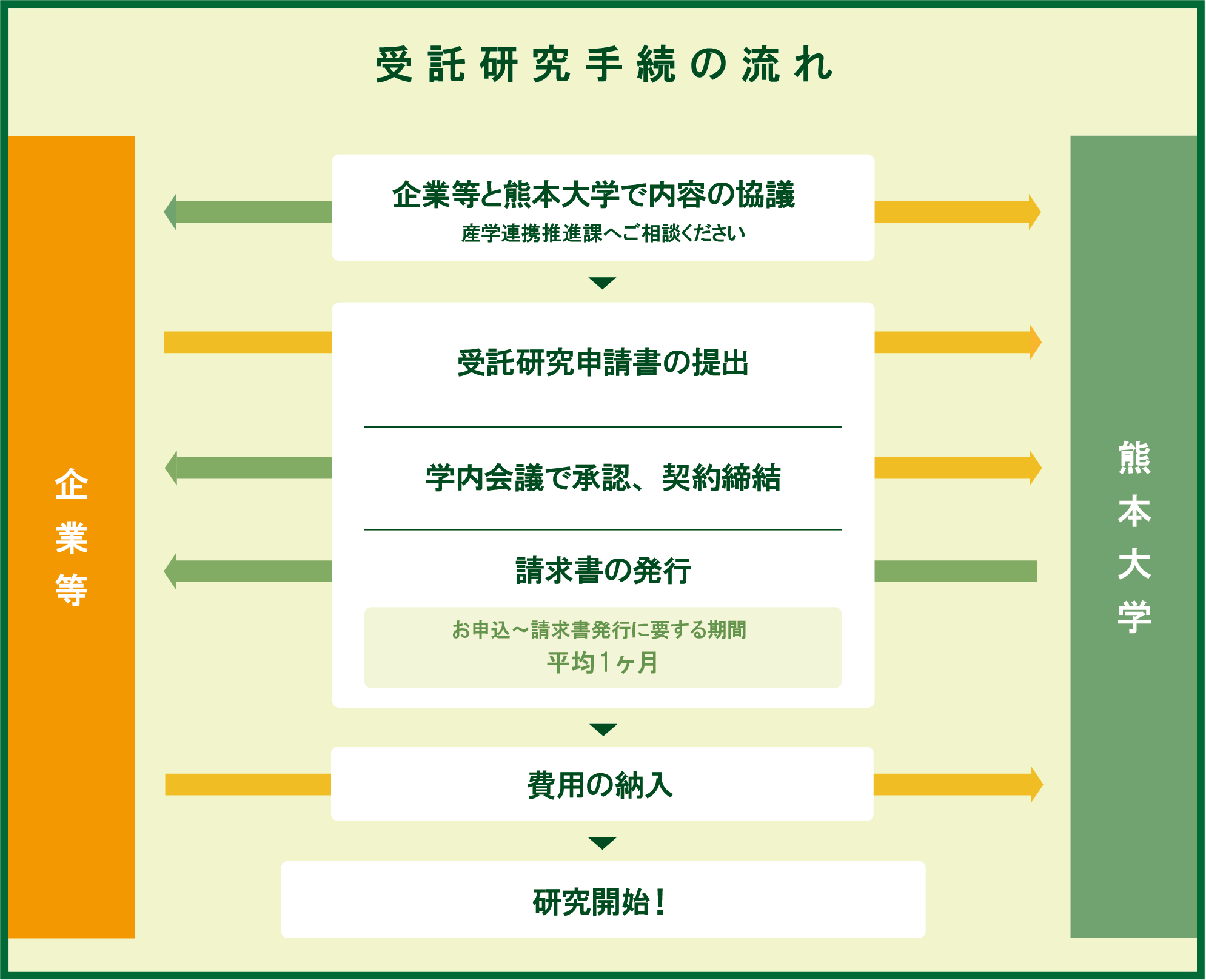 受託研究手続の流れ

企業等

企業等と熊本大学で内容の協議
産学連携推進課へご相談ください

受託研究申請書の提出

学内会議で承認、契約締結

請求書の発行

お申込～請求書発行に要する期間
平均1ヶ月

費用の納入

研究開始！

熊本大学